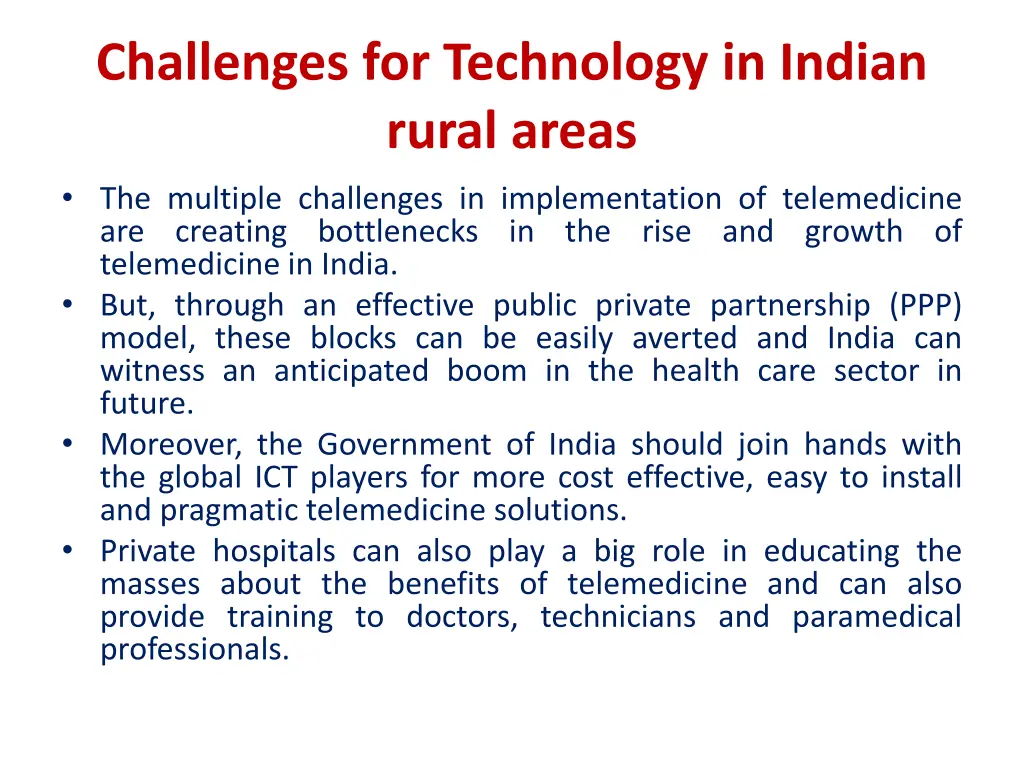 Challenges for Technology in Indian rural areas

• The multiple challenges in implementation of telemedicine are creating bottlenecks in the rise and growth of telemedicine in India.
• But, through an effective public private partnership (PPP) model, these blocks can be easily averted and India can witness an anticipated boom in the health care sector in future.
• Moreover, the Government of India should join hands with the global ICT players for more cost effective, easy to install and pragmatic telemedicine solutions.
• Private hospitals can also play a big role in educating the masses about the benefits of telemedicine and can also provide training to doctors, technicians and paramedical professionals.